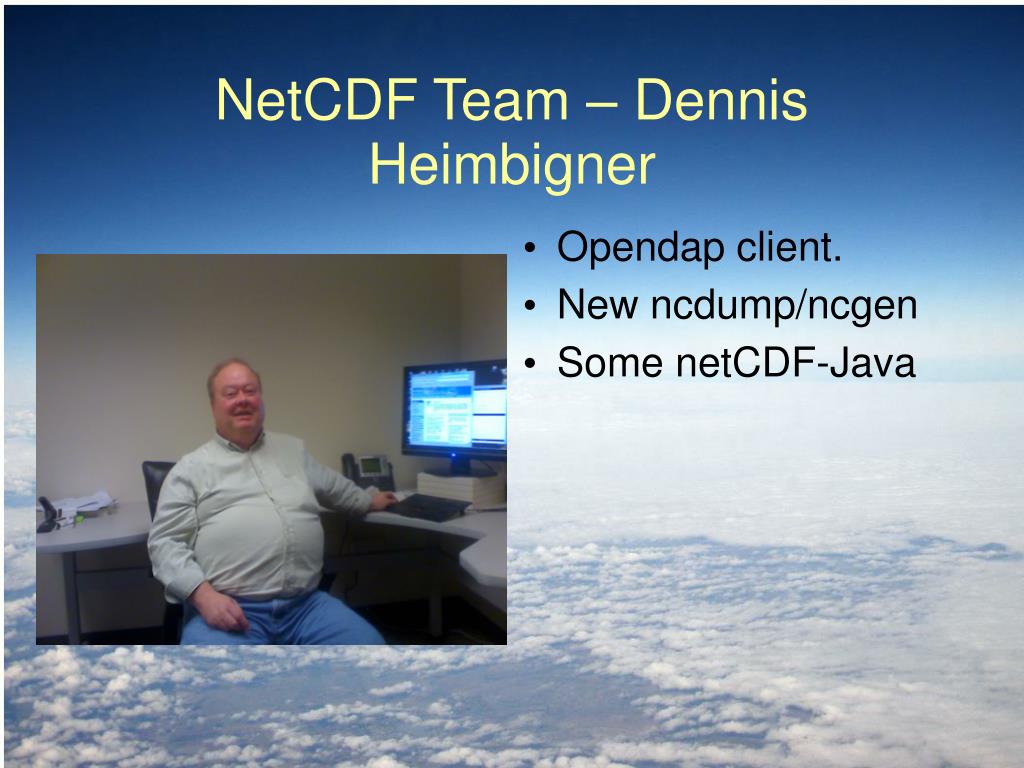 NetCDF Team – Dennis Heimbigner

• Opendap client.
• New ncdump/ncgen
• Some netCDF-Java